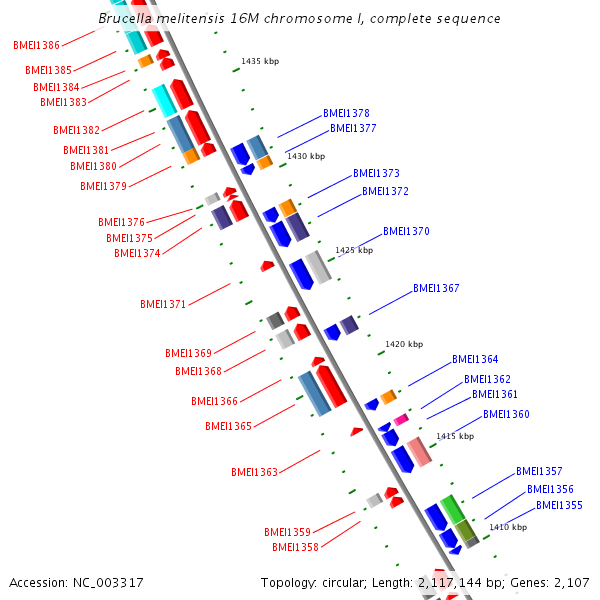 Brucella melitensis 16M chromosome I, complete sequence

BMEI1386
BMEI1385
BMEI1384
BMEI1383
BMEI1382
BMEI1381
BMEI1380
BMEI1379
BMEI1376
BMEI1375
BMEI1374
BMEI1371
BMEI1369
BMEI1368
BMEI1366
BMEI1365
BMEI1363
BMEI1359
BMEI1358

1435 kbp
BMEI1378
BMEI1377
1430 kbp
BMEI1373
BMEI1372
BMEI1370
1425 kbp
BMEI1367
1420 kbp
BMEI1364
BMEI1362
BMEI1361
BMEI1360
1415 kbp
BMEI1357
BMEI1356
BMEI1355
1410 kbp

Accession: NC_003317
Topology: circular; Length: 2,117,144 bp; Genes: 2,107